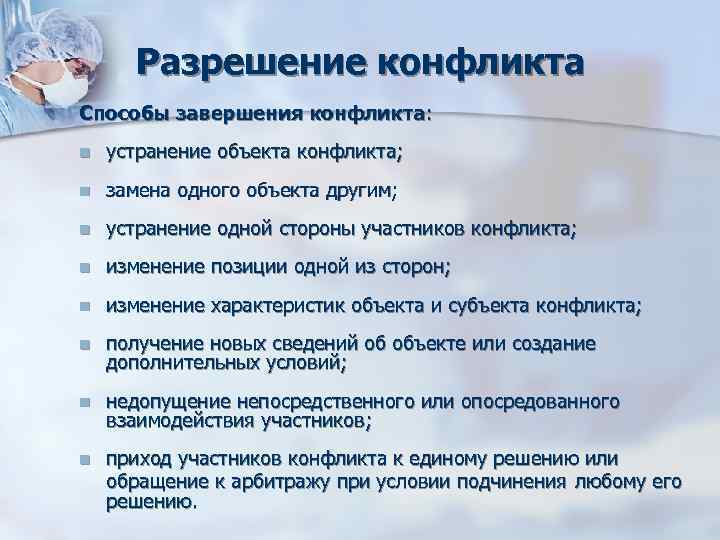 Разрешение конфликта

Способы завершения конфликта:

- устранение объекта конфликта;
- замена одного объекта другим;
- устранение одной стороны участников конфликта;
- изменение позиции одной из сторон;
- изменение характеристик объекта и субъекта конфликта;
- получение новых сведений об объекте или создание дополнительных условий;
- недопущение непосредственного или опосредованного взаимодействия участников;
- приход участников конфликта к единому решению или обращение к арбитражу при условии подчинения любому его решению.